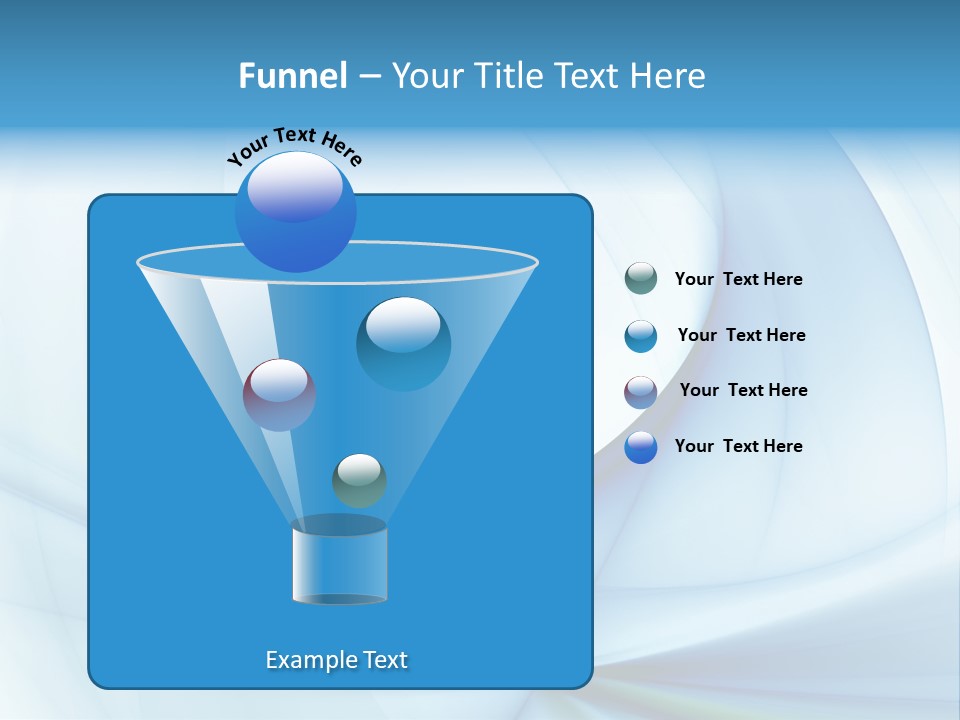 Funnel – Your Title Text Here

Your Text Here

Your Text Here

Your Text Here

Your Text Here

Your Text Here

Example Text